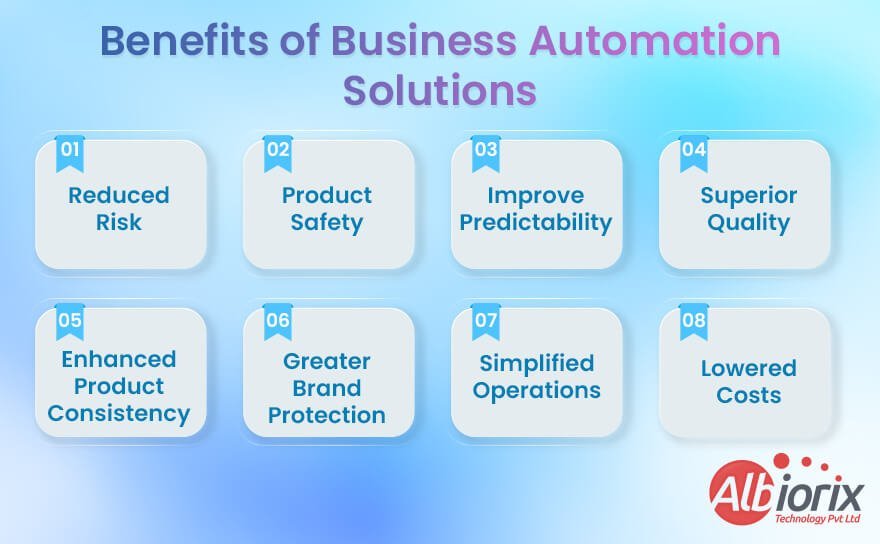 Benefits of Business Automation Solutions

01
Reduced Risk

02
Product Safety

03
Improve Predictability

04
Superior Quality

05
Enhanced Product Consistency

06
Greater Brand Protection

07
Simplified Operations

08
Lowered Costs

Albiorix
Technology Pvt Ltd